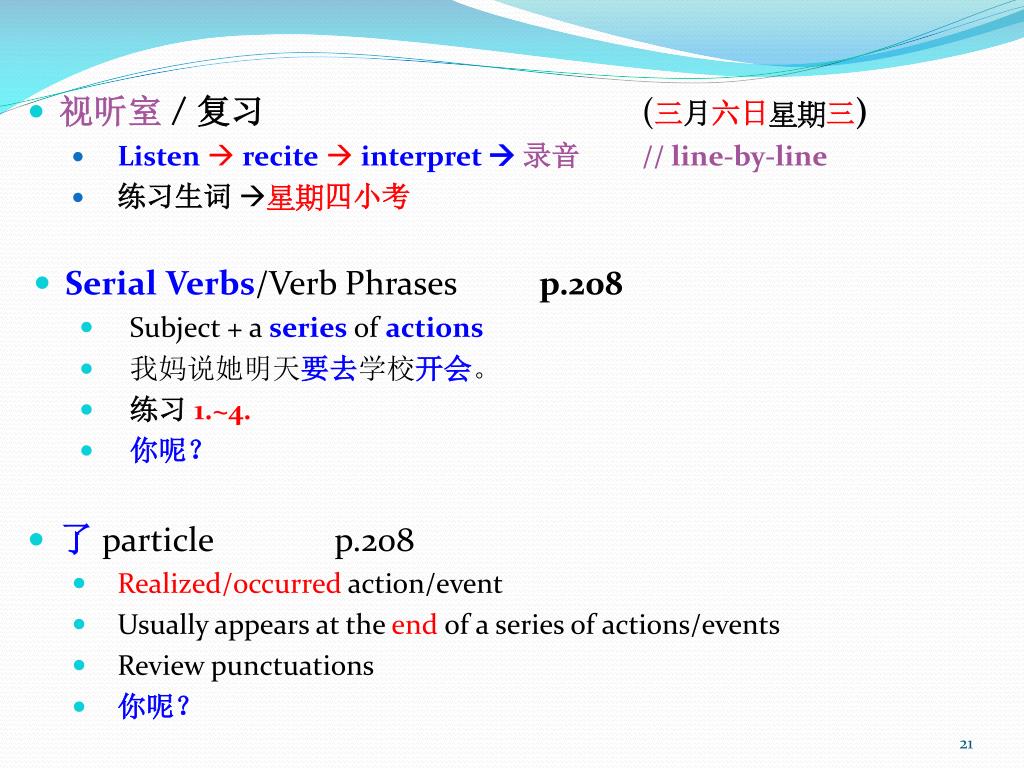 视听室 / 复习 (三月六日星期三)

Listen → recite → interpret → 录音 // line-by-line

练习生词 →星期四小考

Serial Verbs/Verb Phrases p.208

Subject + a series of actions

我妈说她明天要去学校开会。

练习 1.~4.

你呢？

了 particle p.208

Realized/occurred action/event

Usually appears at the end of a series of actions/events

Review punctuations

你呢？

21